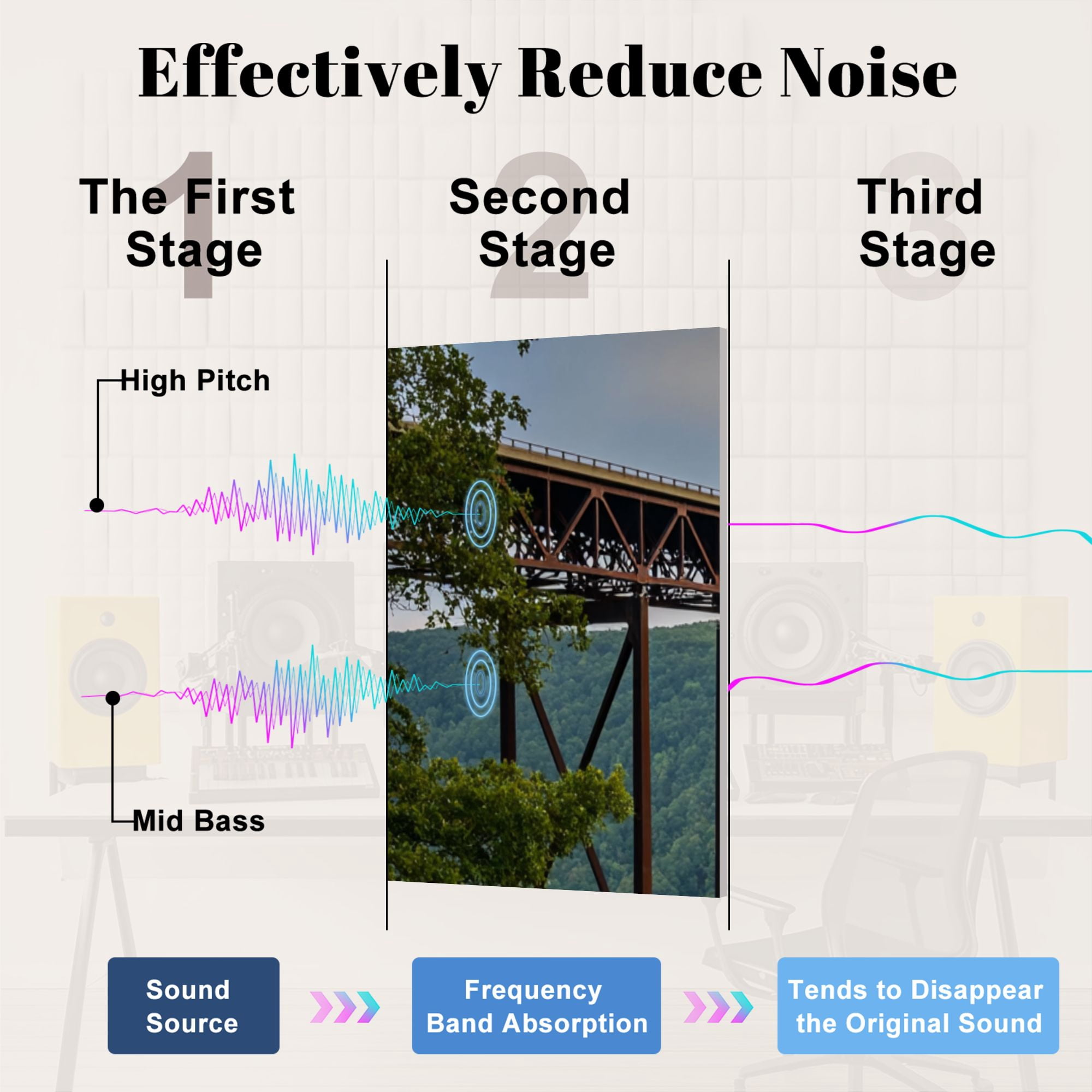 Effectively Reduce Noise

1
The First Stage

2
Second Stage

3
Third Stage

High Pitch

Mid Bass

Sound Source

Frequency Band Absorption

Tends to Disappear the Original Sound